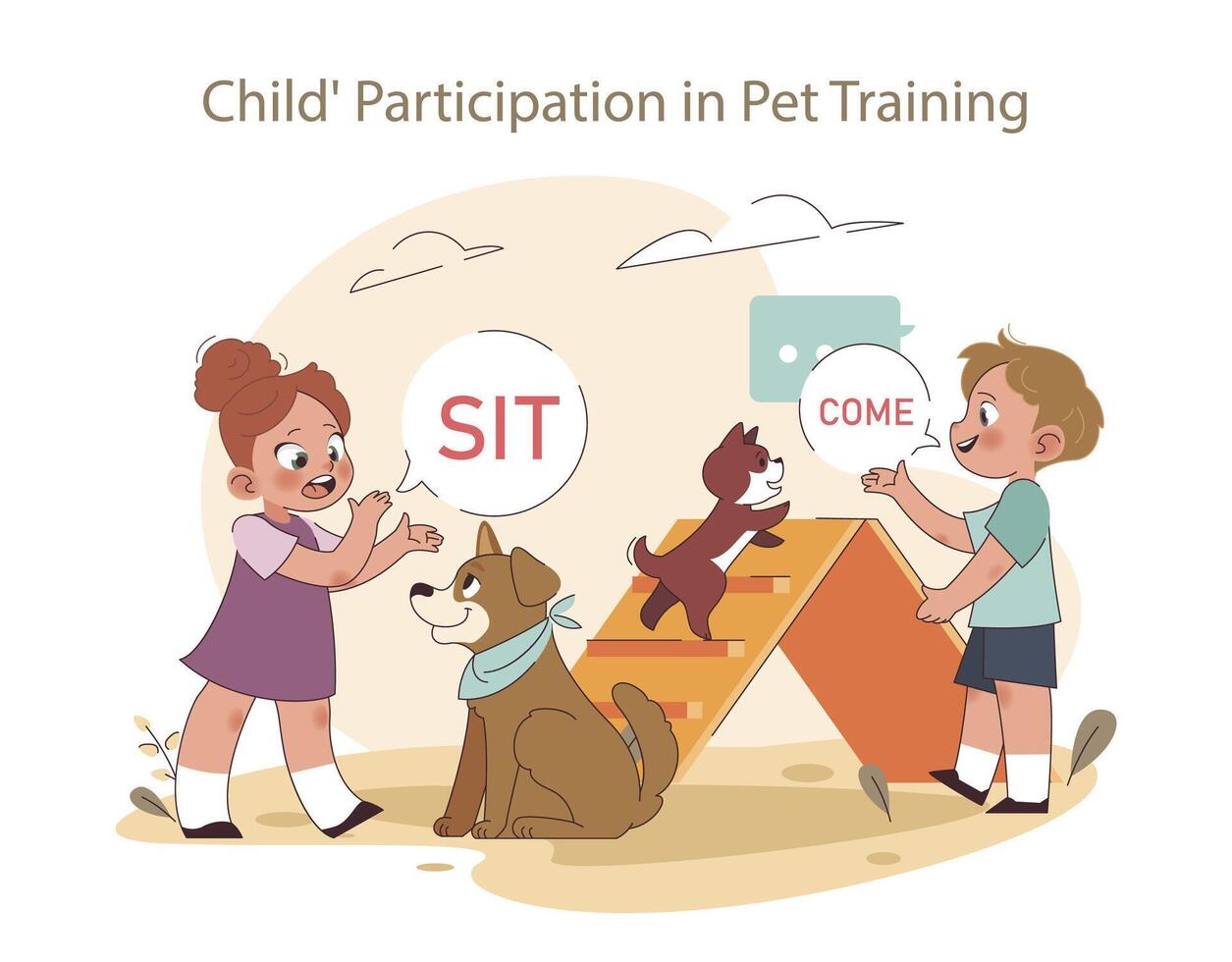 Child' Participation in Pet Training

SIT

COME